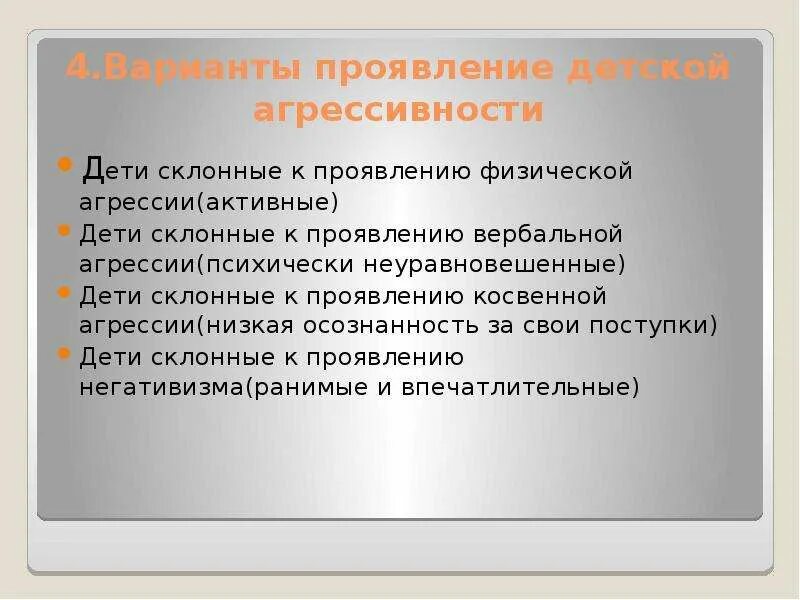 4.Варианты проявление детской агрессивности

Дети склонные к проявлению физической агрессии(активные)

Дети склонные к проявлению вербальной агрессии(психически неуравновешенные)

Дети склонные к проявлению косвенной агрессии(низкая осознанность за свои поступки)

Дети склонные к проявлению негативизма(ранимые и впечатлительные)